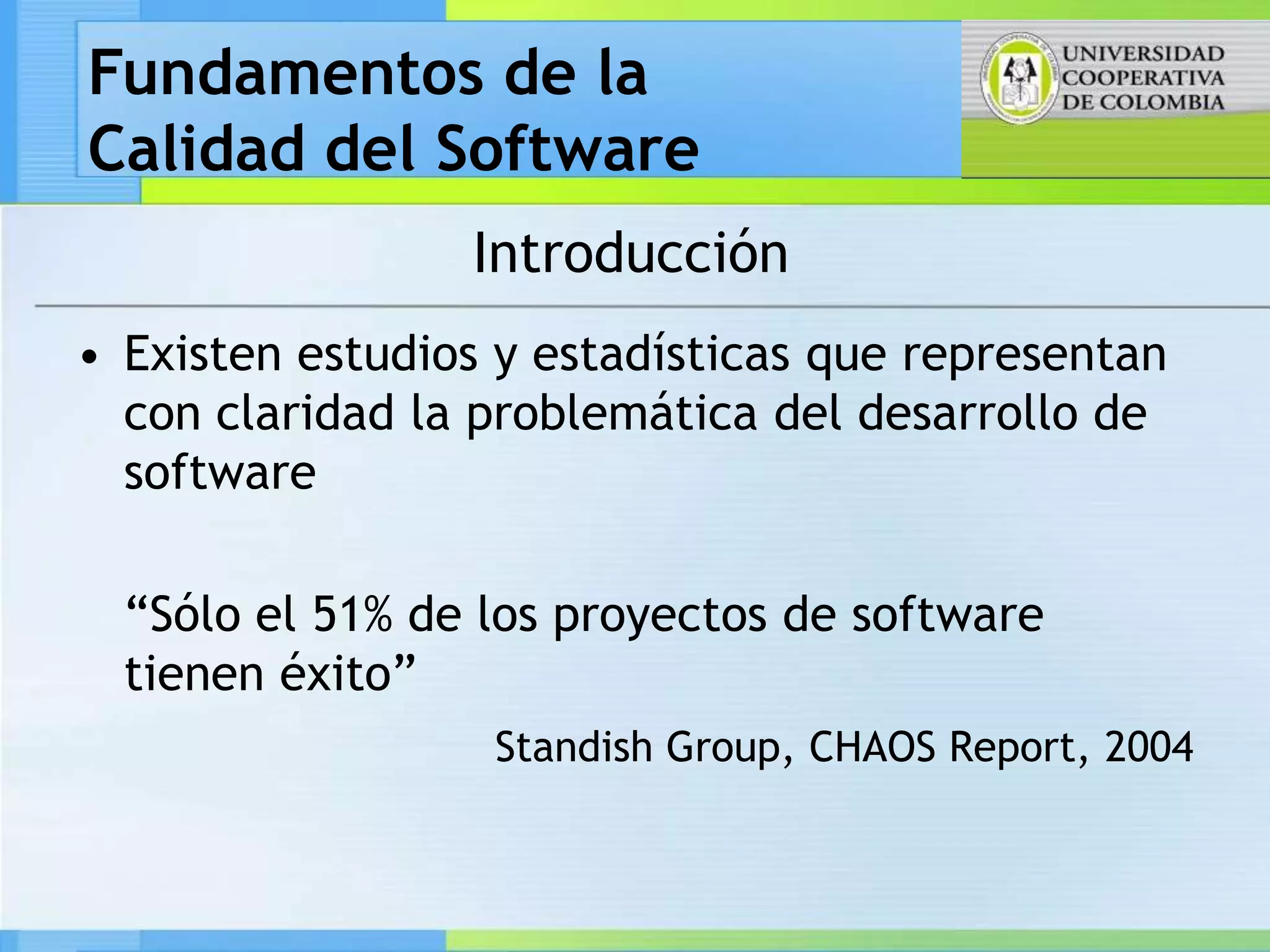 Fundamentos de la Calidad del Software

UNIVERSIDAD COOPERATIVA DE COLOMBIA

Introducción

• Existen estudios y estadísticas que representan con claridad la problemática del desarrollo de software

“Sólo el 51% de los proyectos de software tienen éxito”

Standish Group, CHAOS Report, 2004